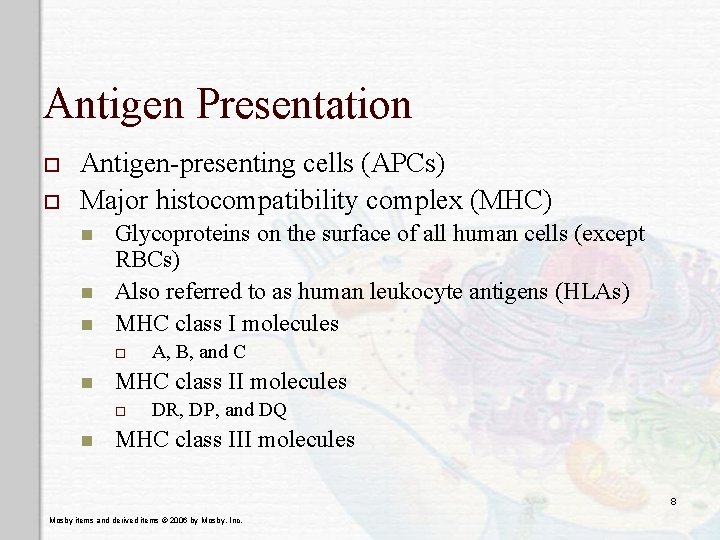 Antigen Presentation

Antigen-presenting cells (APCs)
Major histocompatibility complex (MHC)
Glycoproteins on the surface of all human cells (except RBCs)
Also referred to as human leukocyte antigens (HLAs)
MHC class I molecules
A, B, and C
MHC class II molecules
DR, DP, and DQ
MHC class III molecules

8

Mosby items and derived items © 2006 by Mosby, Inc.